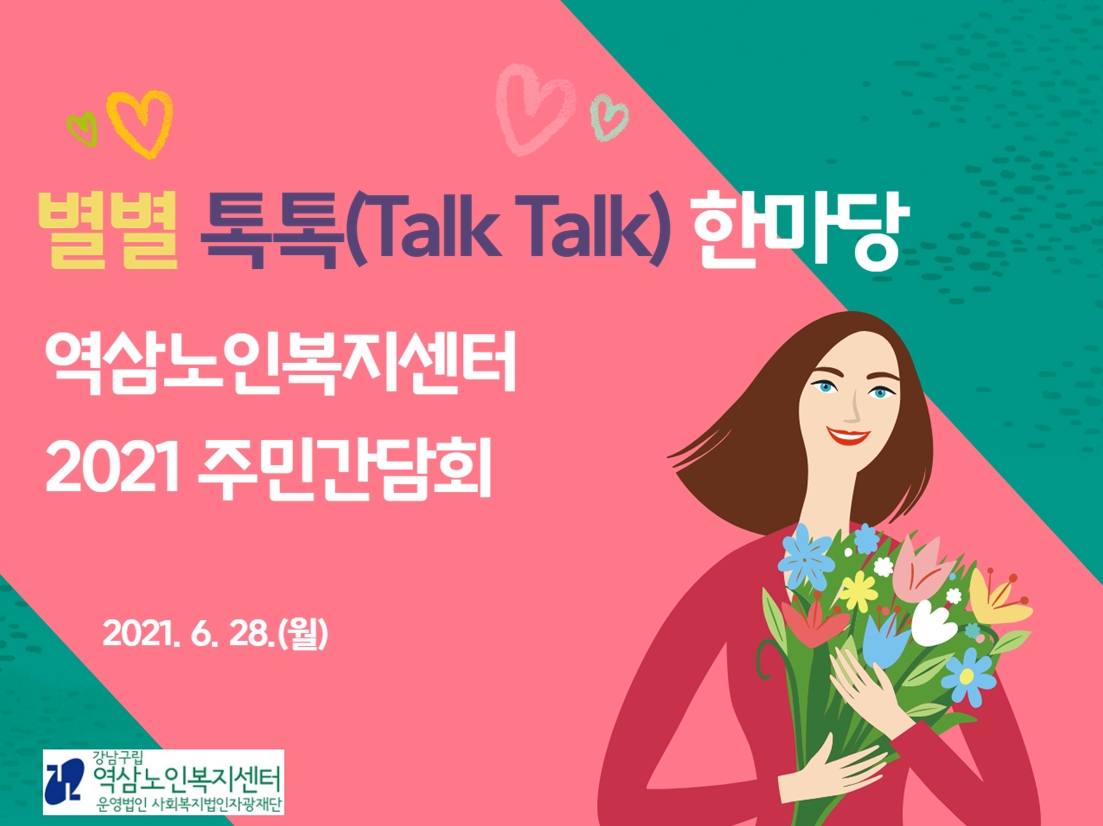 별별 톡톡(Talk Talk) 한마당

역삼노인복지센터
2021 주민간담회

2021. 6. 28.(월)

강남구립
역삼노인복지센터
운영법인 사회복지법인자광재단